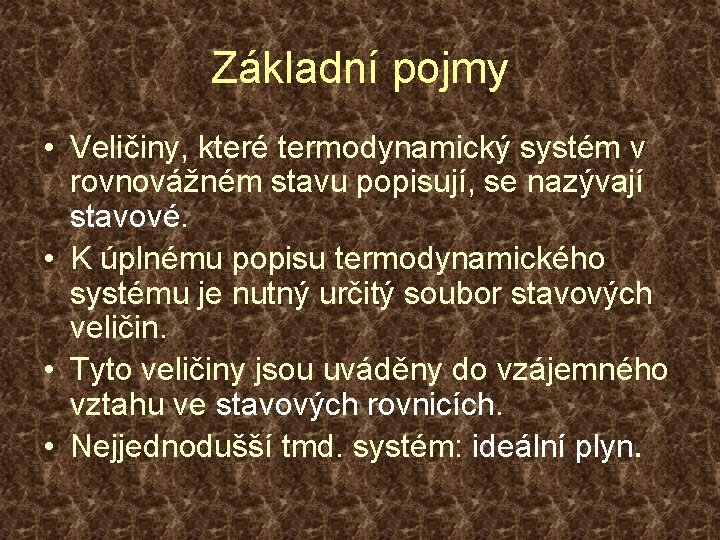 Základní pojmy

• Veličiny, které termodynamický systém v rovnovážném stavu popisují, se nazývají stavové.
• K úplnému popisu termodynamického systému je nutný určitý soubor stavových veličin.
• Tyto veličiny jsou uváděny do vzájemného vztahu ve stavových rovnicích.
• Nejjednodušší tmd. systém: ideální plyn.